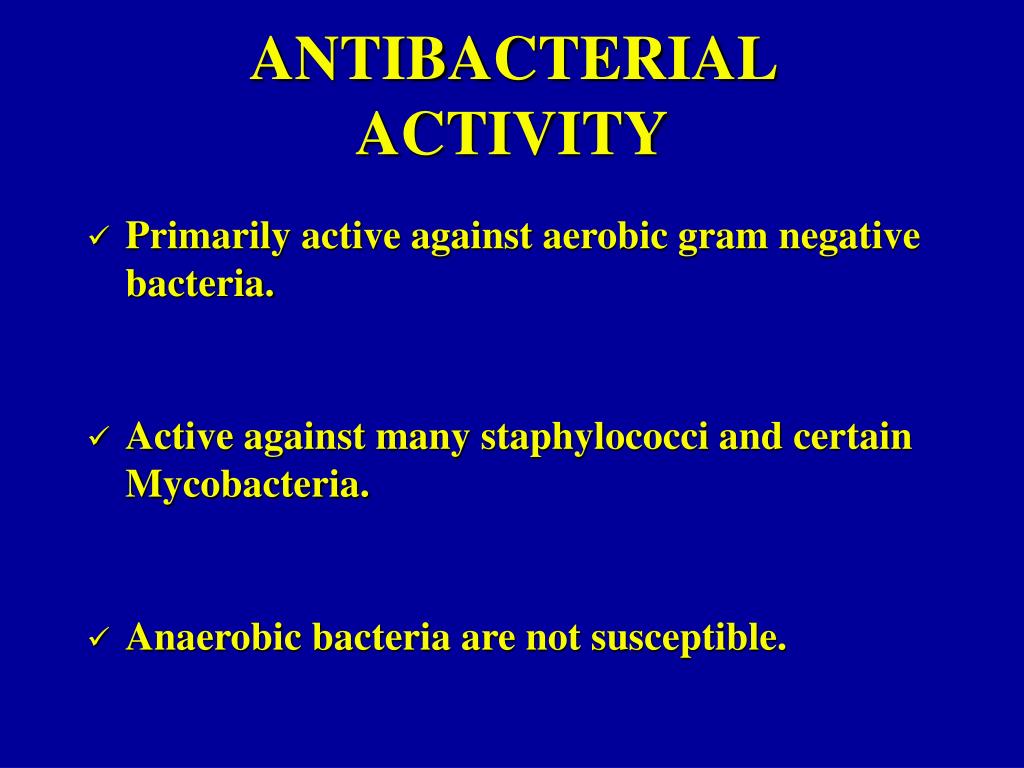 ANTIBACTERIAL ACTIVITY

✓ Primarily active against aerobic gram negative bacteria.

✓ Active against many staphylococci and certain Mycobacteria.

✓ Anaerobic bacteria are not susceptible.